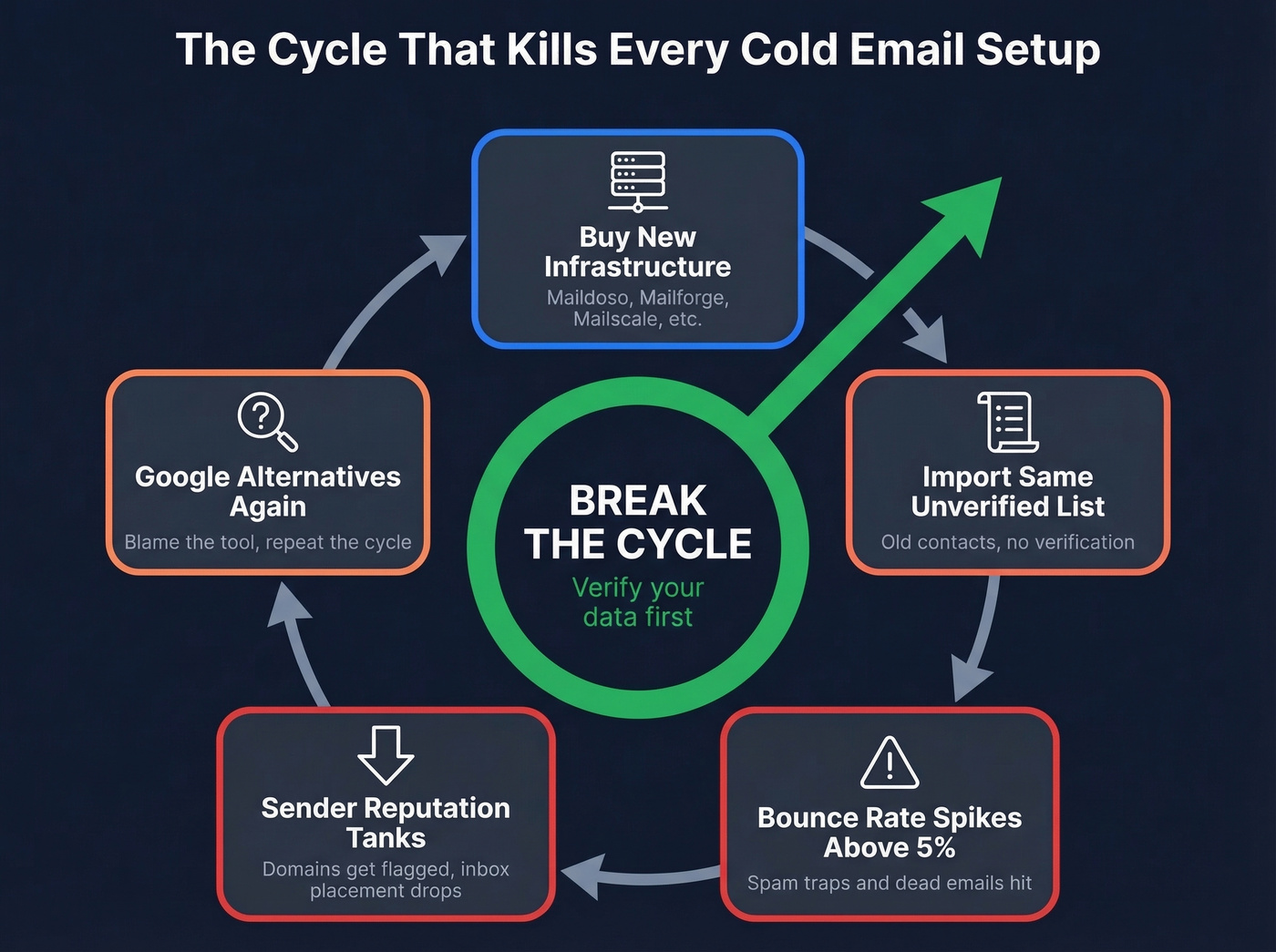 The Cycle That Kills Every Cold Email Setup

Buy New Infrastructure
Maildoso, Mailforge, Mailscale, etc.

Import Same Unverified List
Old contacts, no verification

Bounce Rate Spikes Above 5%
Spam traps and dead emails hit

Sender Reputation Tanks
Domains get flagged, inbox placement drops

Google Alternatives Again
Blame the tool, repeat the cycle

BREAK THE CYCLE
Verify your data first